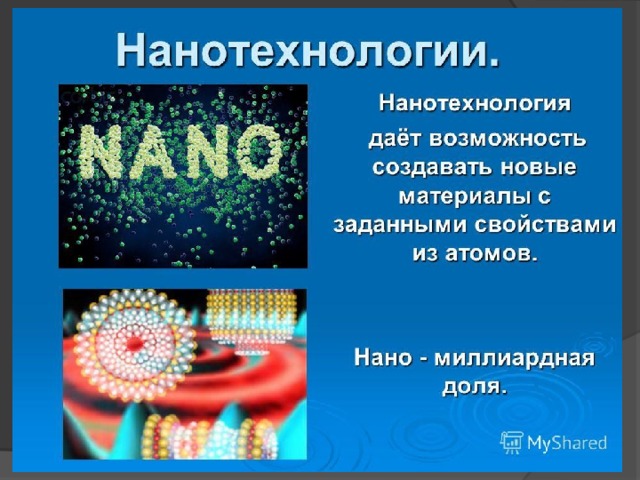 Нанотехнологии.

NANO

Нанотехнология даёт возможность создавать новые материалы с заданными свойствами из атомов.

Нано - миллиардная доля.

MyShared